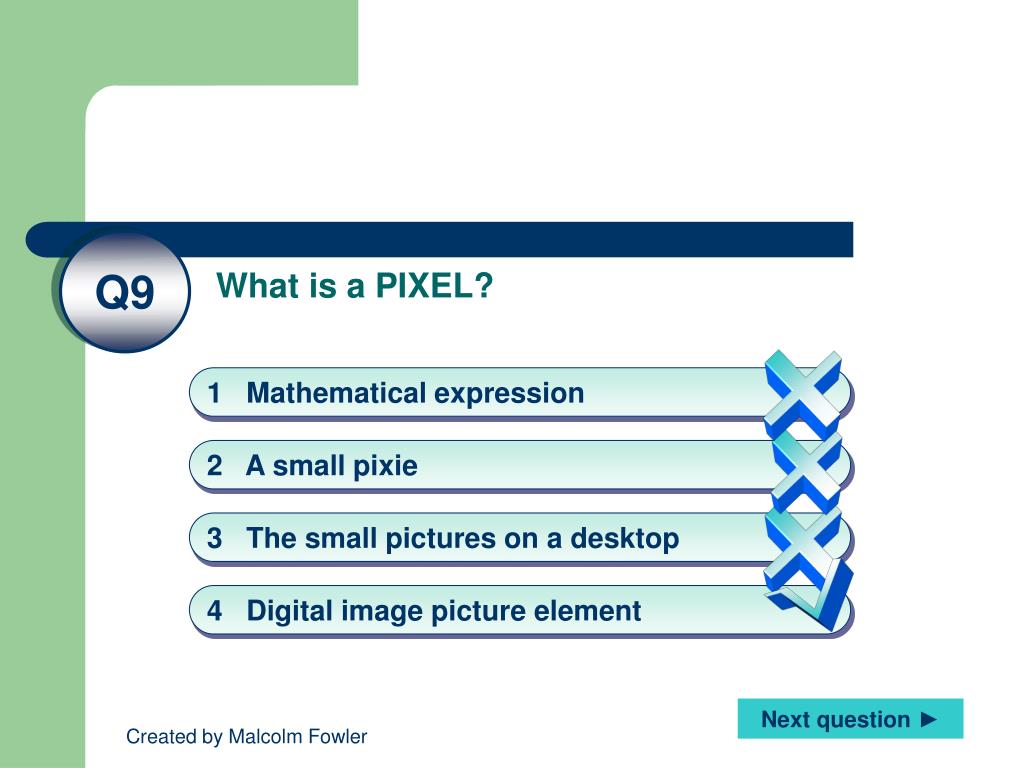 Q9

What is a PIXEL?

1 Mathematical expression

2 A small pixie

3 The small pictures on a desktop

4 Digital image picture element

Next question ►

Created by Malcolm Fowler